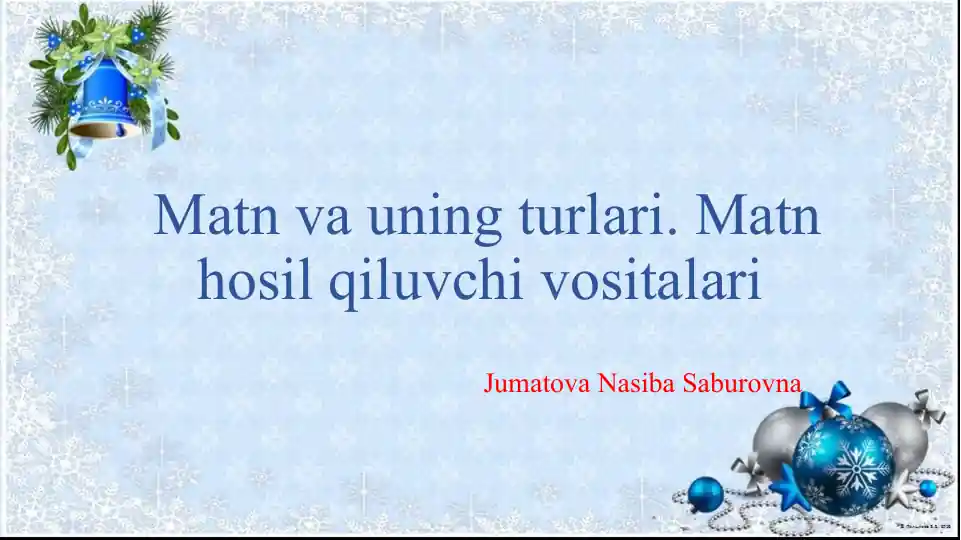 Matn va uning turlari. Matn hosil qiluvchi vositalari

Jumatova Nasiba Saburovna